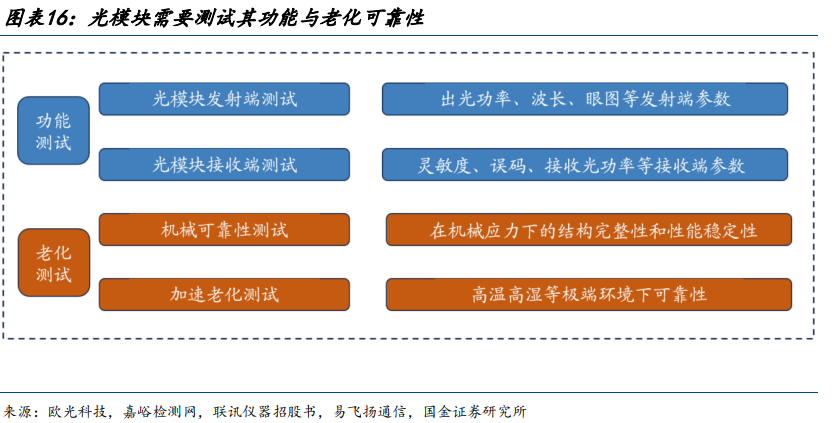 图表16：光模块需要测试其功能与老化可靠性

功能测试

光模块发射端测试

出光功率、波长、眼图等发射端参数

光模块接收端测试

灵敏度、误码、接收光功率等接收端参数

老化测试

机械可靠性测试

在机械应力下的结构完整性和性能稳定性

加速老化测试

高温高湿等极端环境下可靠性

来源：欧光科技，嘉峪检测网，联讯仪器招股书，易飞扬通信，国金证券研究所